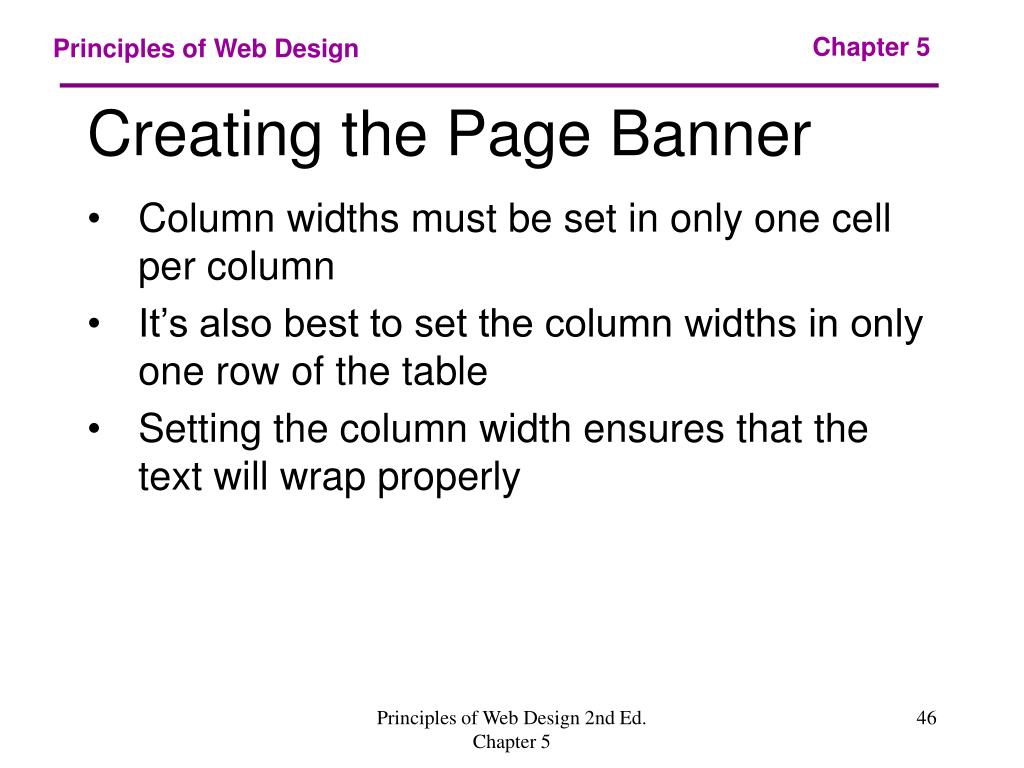 Principles of Web Design

Chapter 5

Creating the Page Banner

• Column widths must be set in only one cell per column
• It’s also best to set the column widths in only one row of the table
• Setting the column width ensures that the text will wrap properly

Principles of Web Design 2nd Ed.
Chapter 5

46